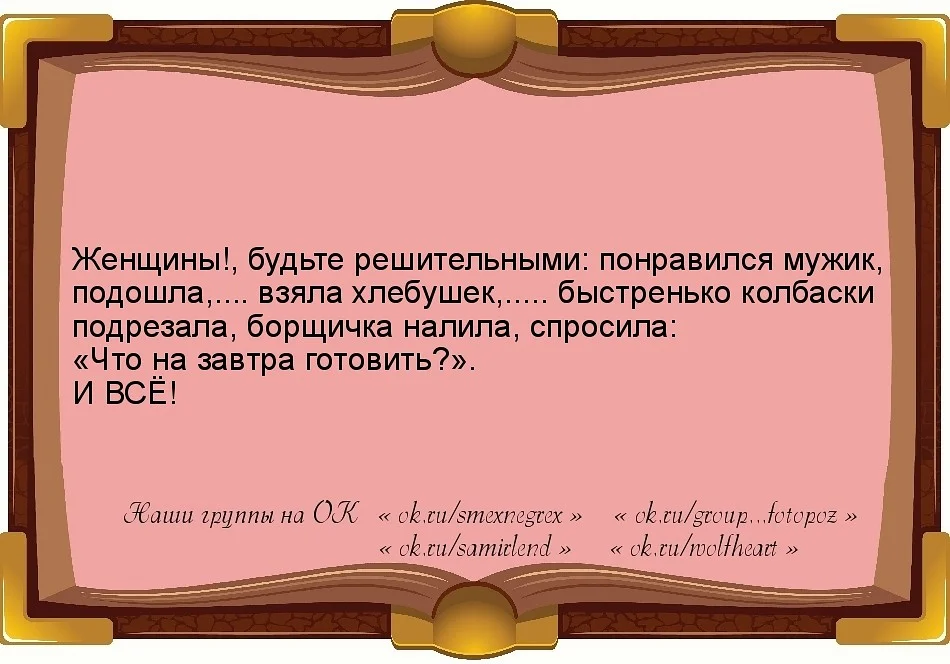 Женщины!, будьте решительными: понравился мужик, подошла,.... взяла хлебушек,..... быстренько колбаски подрезала, борщичка налила, спросила:
«Что на завтра готовить?».
И ВСЁ!

Наши группы на ОК « ok.ru/smexnegrex » « ok.ru/group...fotopoz »
« ok.ru/samirlend » « ok.ru/wolfheart »